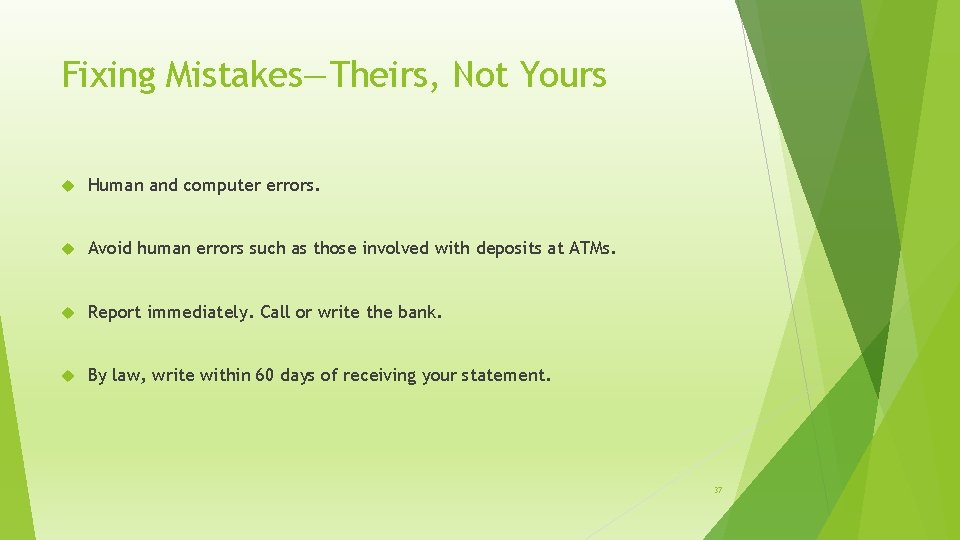 Fixing Mistakes—Theirs, Not Yours

Human and computer errors.

Avoid human errors such as those involved with deposits at ATMs.

Report immediately. Call or write the bank.

By law, write within 60 days of receiving your statement.

37